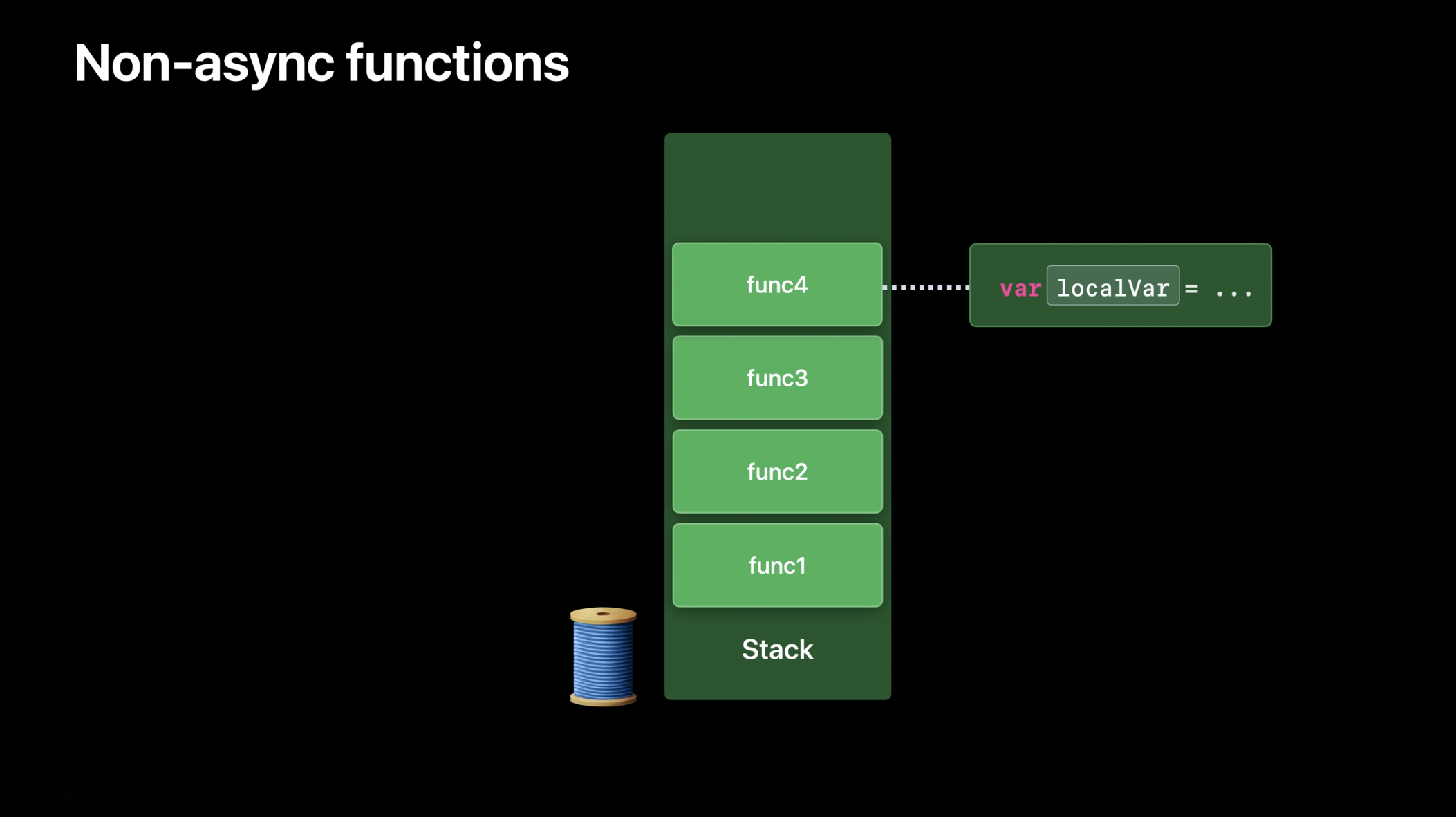 Non-async functions

func4

var localVar = ...

func3

func2

func1

Stack